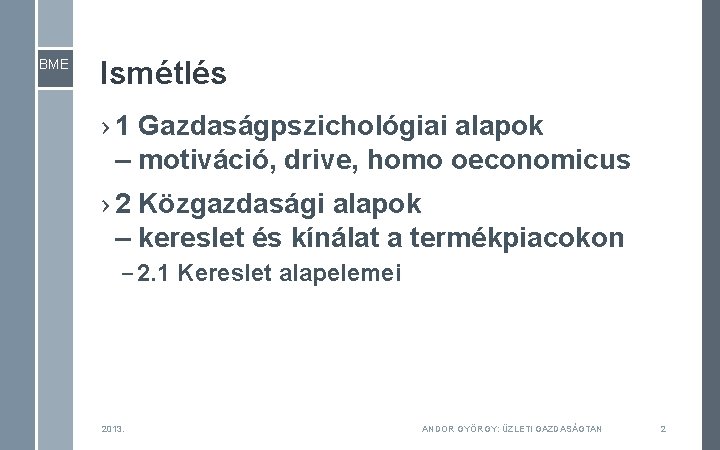 BME

Ismétlés

› 1 Gazdaságpszichológiai alapok – motiváció, drive, homo oeconomicus

› 2 Közgazdasági alapok – kereslet és kínálat a termékpiacokon

– 2.1 Kereslet alapelemei

2013.

ANDOR GYÖRGY: ÜZLETI GAZDASÁGTAN

2